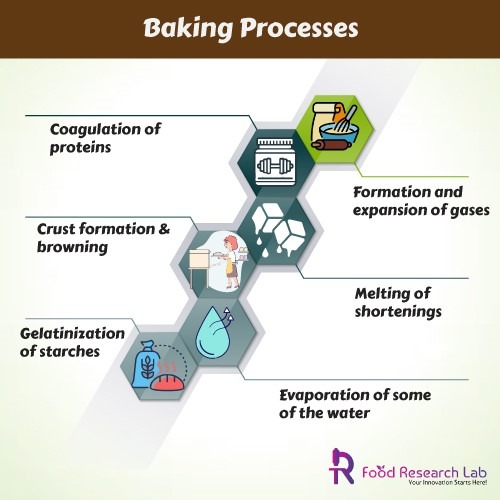 Baking Processes

Coagulation of proteins

Formation and expansion of gases

Crust formation & browning

Melting of shortenings

Gelatinization of starches

Evaporation of some of the water

Food Research Lab
Your Innovation Starts Here!